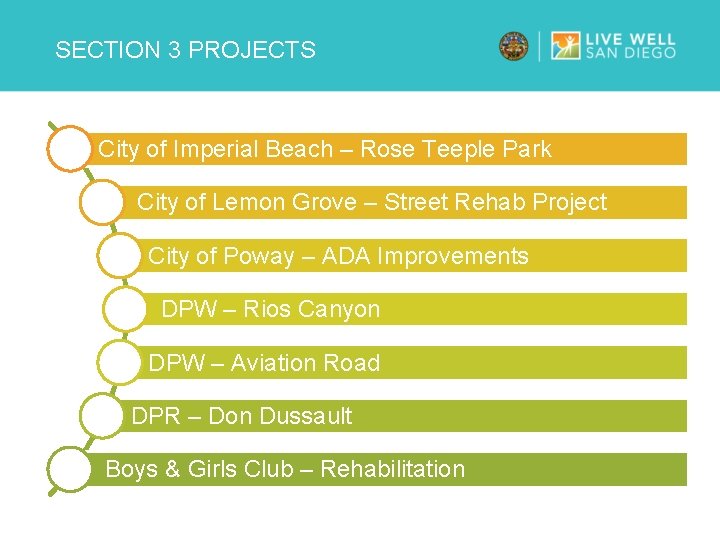 SECTION 3 PROJECTS

LIVE WELL SAN DIEGO

City of Imperial Beach – Rose Teeple Park

City of Lemon Grove – Street Rehab Project

City of Poway – ADA Improvements

DPW – Rios Canyon

DPW – Aviation Road

DPR – Don Dussault

Boys & Girls Club – Rehabilitation